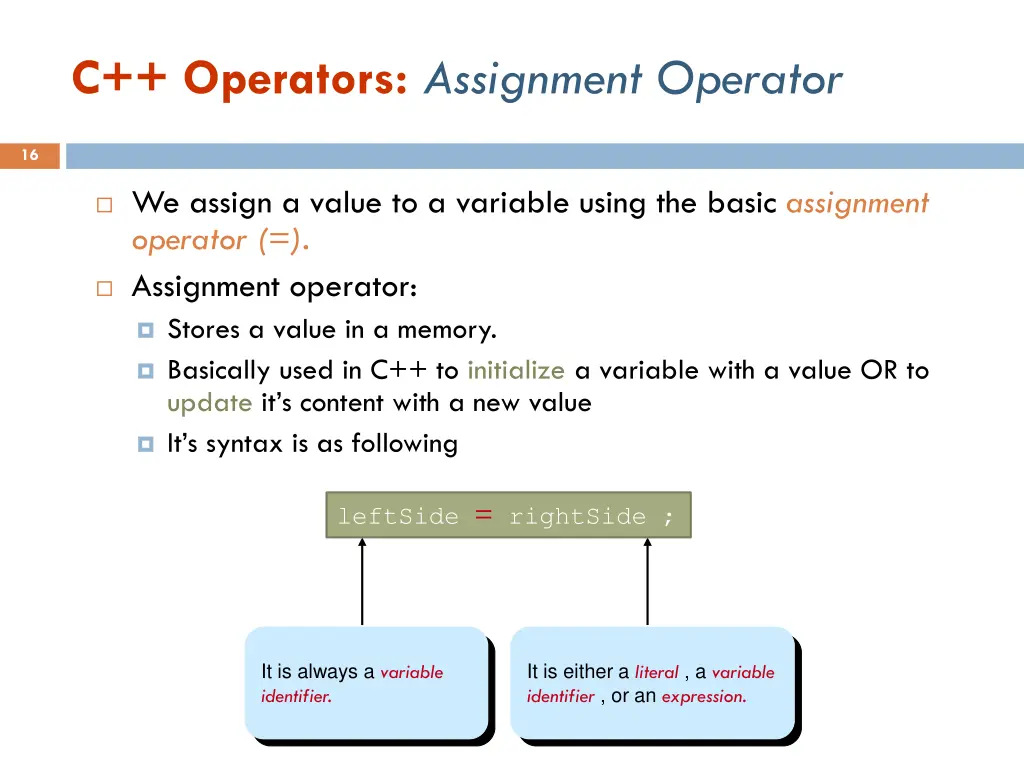 C++ Operators: Assignment Operator

16

We assign a value to a variable using the basic assignment operator (=).

Assignment operator:

Stores a value in a memory.

Basically used in C++ to initialize a variable with a value OR to update it's content with a new value

It's syntax is as following

leftSide = rightSide ;

It is always a variable identifier.

It is either a literal , a variable identifier , or an expression.